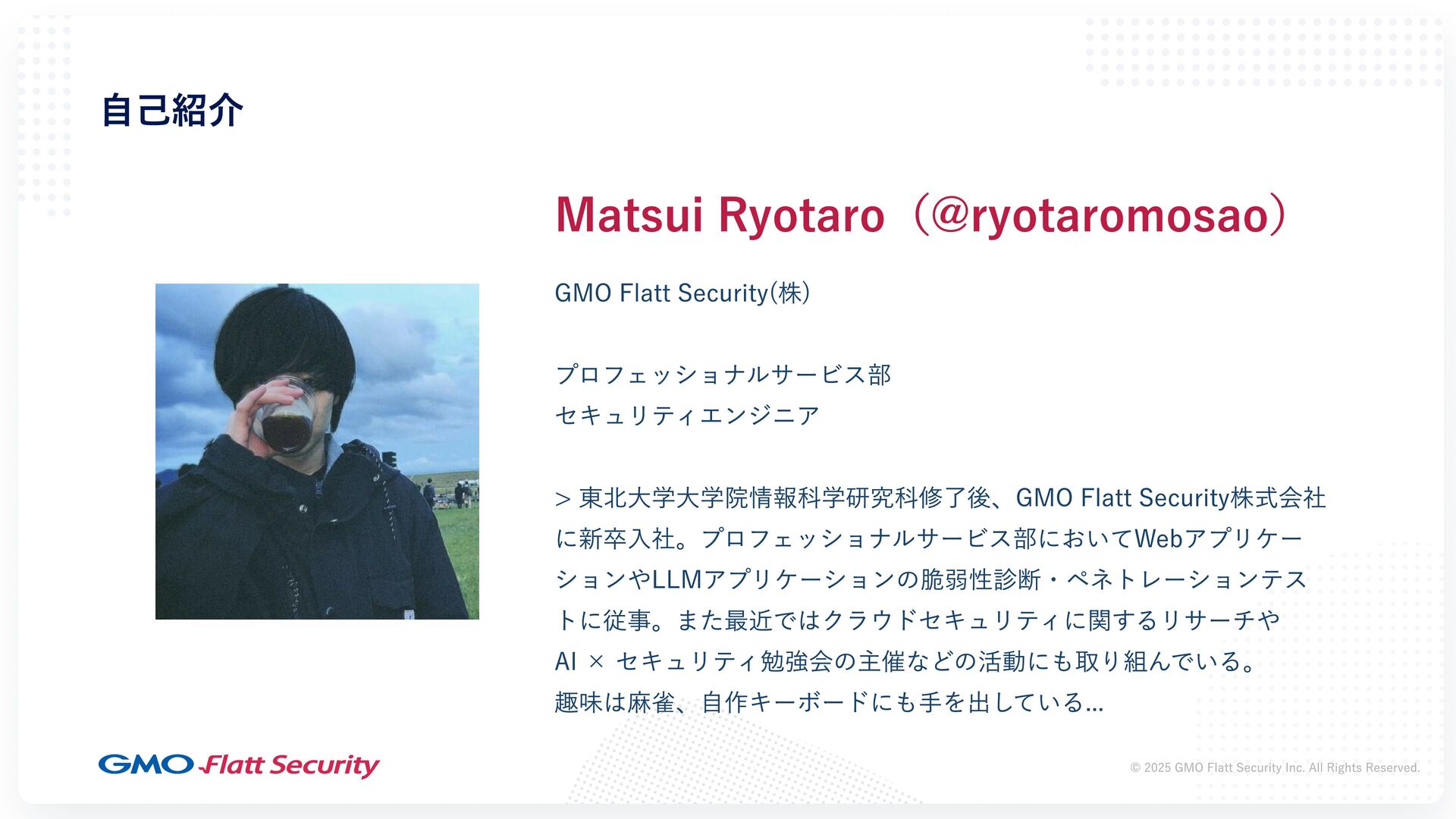 自己紹介

Matsui Ryotaro（@ryotaromosao）

GMO Flatt Security(株)

プロフェッショナルサービス部
セキュリティエンジニア

> 東北大学大学院情報科学研究科修了後、GMO Flatt Security株式会社に新卒入社。プロフェッショナルサービス部においてWebアプリケーションやLLMアプリケーションの脆弱性診断・ペネトレーションテストに従事。また最近ではクラウドセキュリティに関するリサーチやAI × セキュリティ勉強会の主催などの活動にも取り組んでいる。
趣味は麻雀、自作キーボードにも手を出している…

GMO Flatt Security

© 2025 GMO Flatt Security Inc. All Rights Reserved.